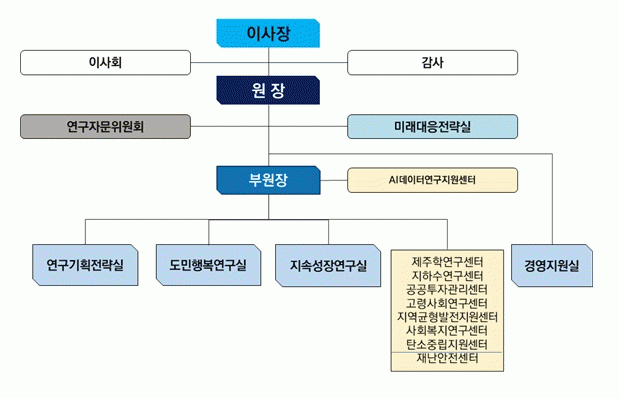 이사장

이사회

감사

원 장

연구자문위원회

미래대응전략실

부원장

AI데이터연구지원센터

연구기획전략실

도민행복연구실

지속성장연구실

제주학연구센터
지하수연구센터
공공투자관리센터
고령사회연구센터
지역균형발전지원센터
사회복지연구센터
탄소중립지원센터
재난안전센터

경영지원실